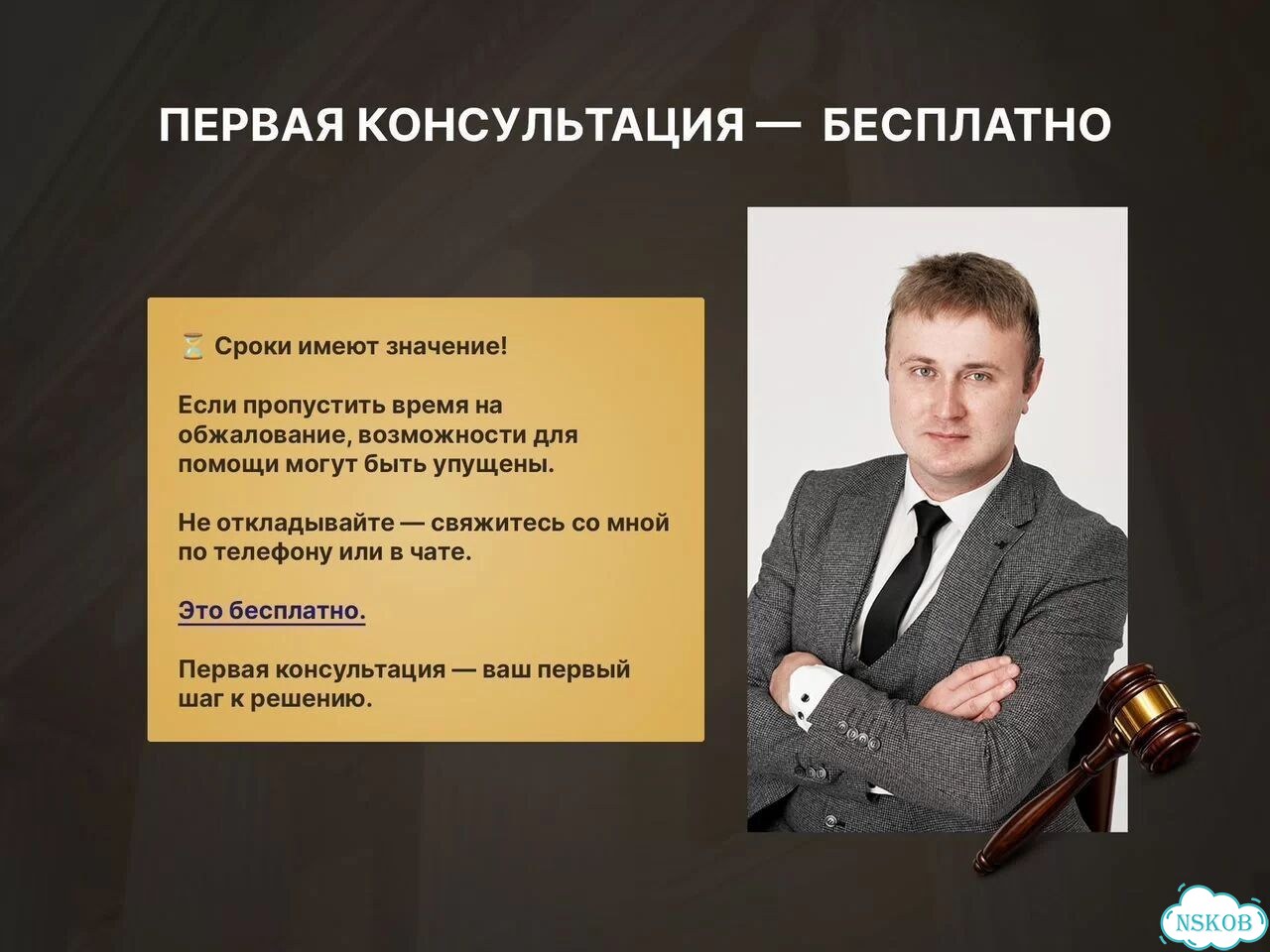 ПЕРВАЯ КОНСУЛЬТАЦИЯ — БЕСПЛАТНО

⏳ Сроки имеют значение!

Если пропустить время на обжалование, возможности для помощи могут быть упущены.

Не откладывайте — свяжитесь со мной по телефону или в чате.

Это бесплатно.

Первая консультация — ваш первый шаг к решению.

NSKOB